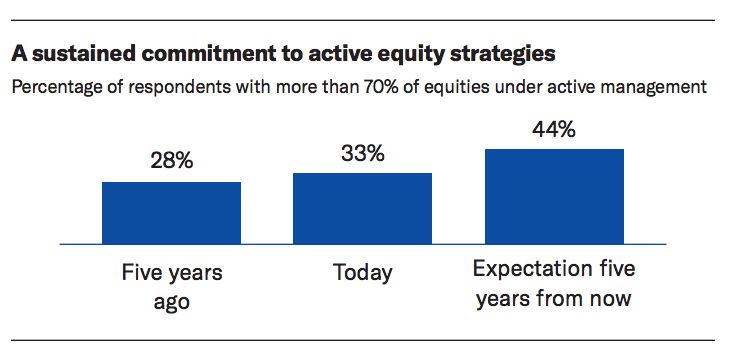 A sustained commitment to active equity strategies

Percentage of respondents with more than 70% of equities under active management

28%

33%

44%

Five years ago

Today

Expectation five years from now